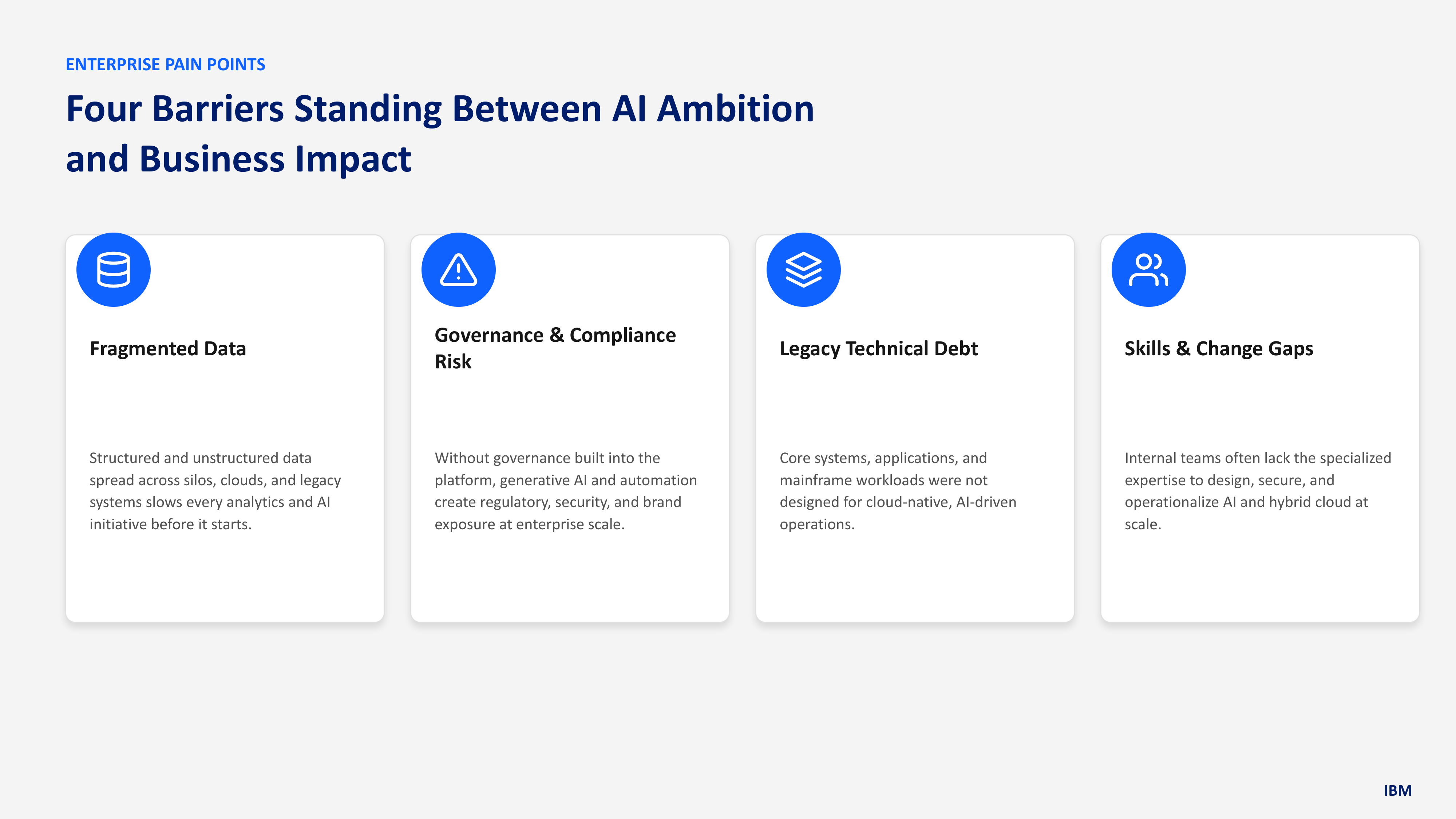 ENTERPRISE PAIN POINTS

Four Barriers Standing Between AI Ambition and Business Impact

Fragmented Data

Structured and unstructured data spread across silos, clouds, and legacy systems slows every analytics and AI initiative before it starts.

Governance & Compliance Risk

Without governance built into the platform, generative AI and automation create regulatory, security, and brand exposure at enterprise scale.

Legacy Technical Debt

Core systems, applications, and mainframe workloads were not designed for cloud-native, AI-driven operations.

Skills & Change Gaps

Internal teams often lack the specialized expertise to design, secure, and operationalize AI and hybrid cloud at scale.

IBM